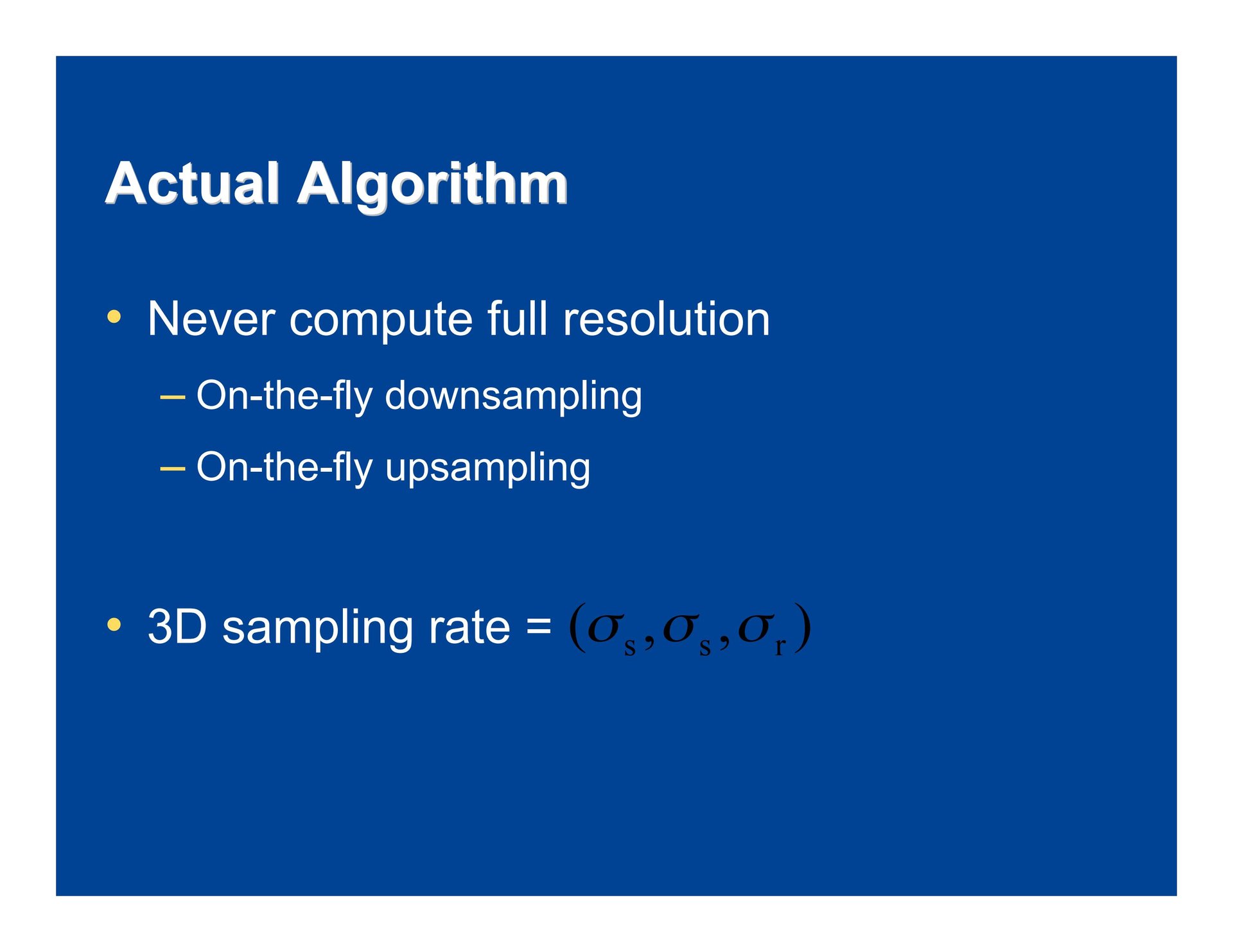 Actual Algorithm

• Never compute full resolution

– On-the-fly downsampling

– On-the-fly upsampling

• 3D sampling rate = $(\sigma_s, \sigma_s, \sigma_r)$